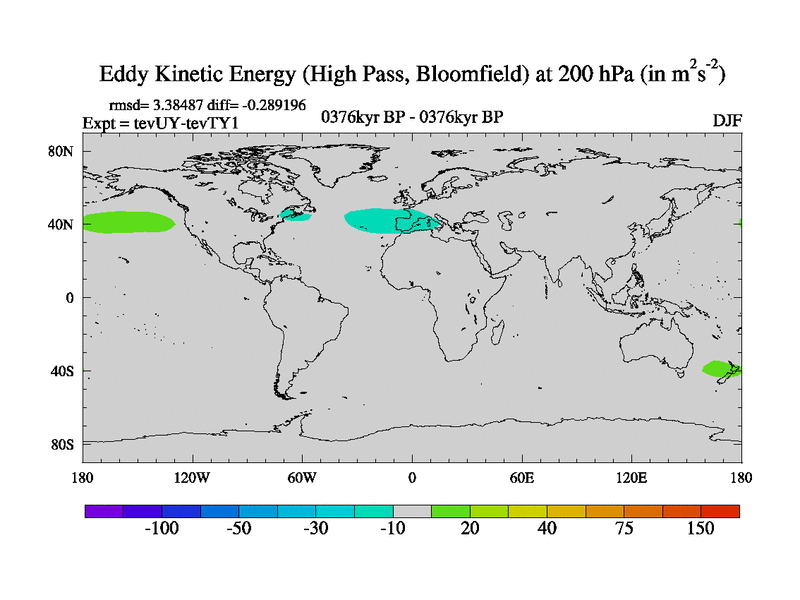 Eddy Kinetic Energy (High Pass, Bloomfield) at 200 hPa (in $m^2s^{-2}$)

rmsd= 3.38487 diff= -0.289196
Expt = tevUY-tevTY1
0376kyr BP - 0376kyr BP
DJF

80N
40N
0
40S
80S

180
120W
60W
0
60E
120E
180

-100
-50
-30
-10
20
40
75
150